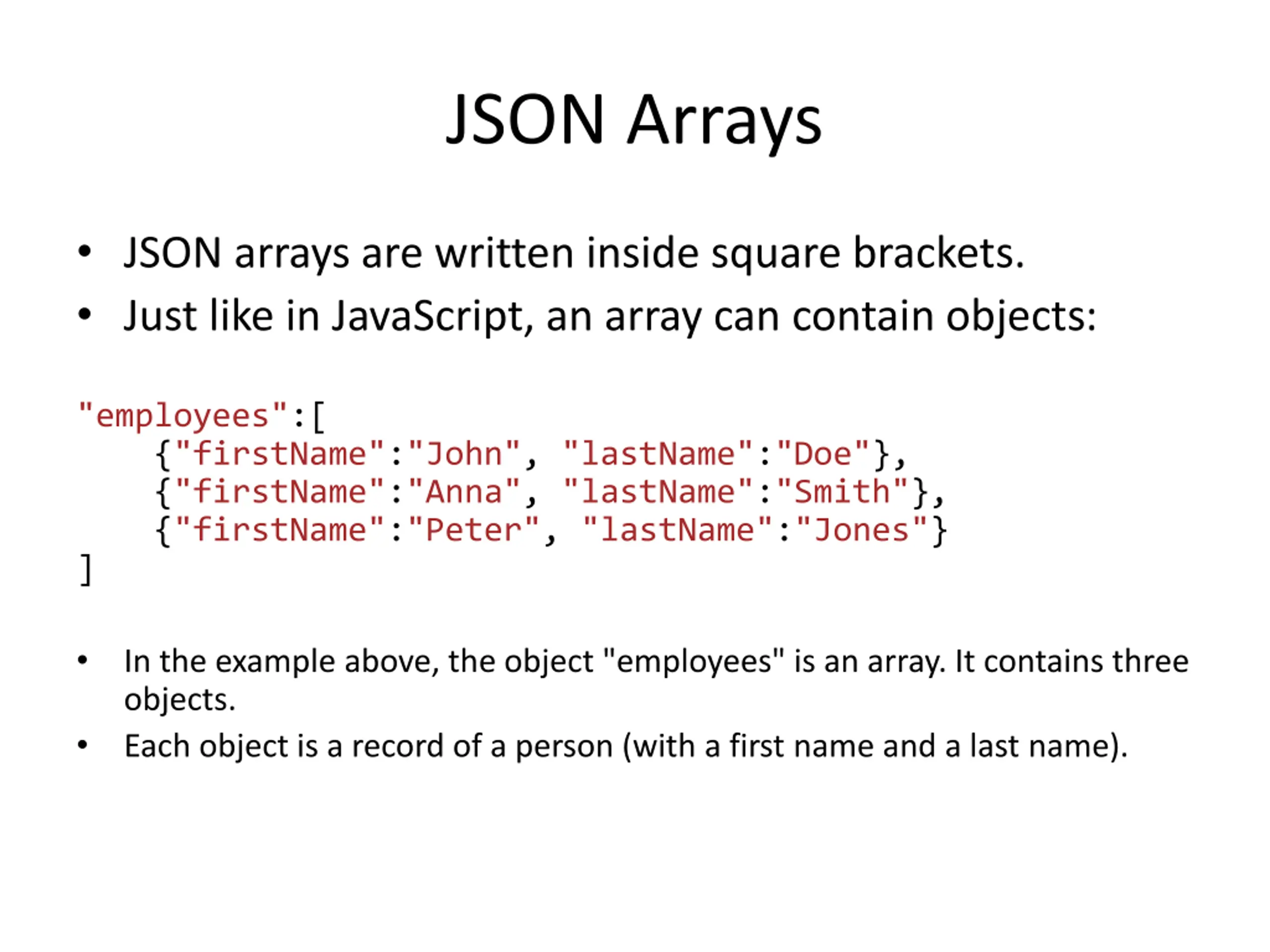 JSON Arrays

• JSON arrays are written inside square brackets.
• Just like in JavaScript, an array can contain objects:

"employees":[
    {"firstName":"John", "lastName":"Doe"},
    {"firstName":"Anna", "lastName":"Smith"},
    {"firstName":"Peter", "lastName":"Jones"}
]

• In the example above, the object "employees" is an array. It contains three objects.
• Each object is a record of a person (with a first name and a last name).